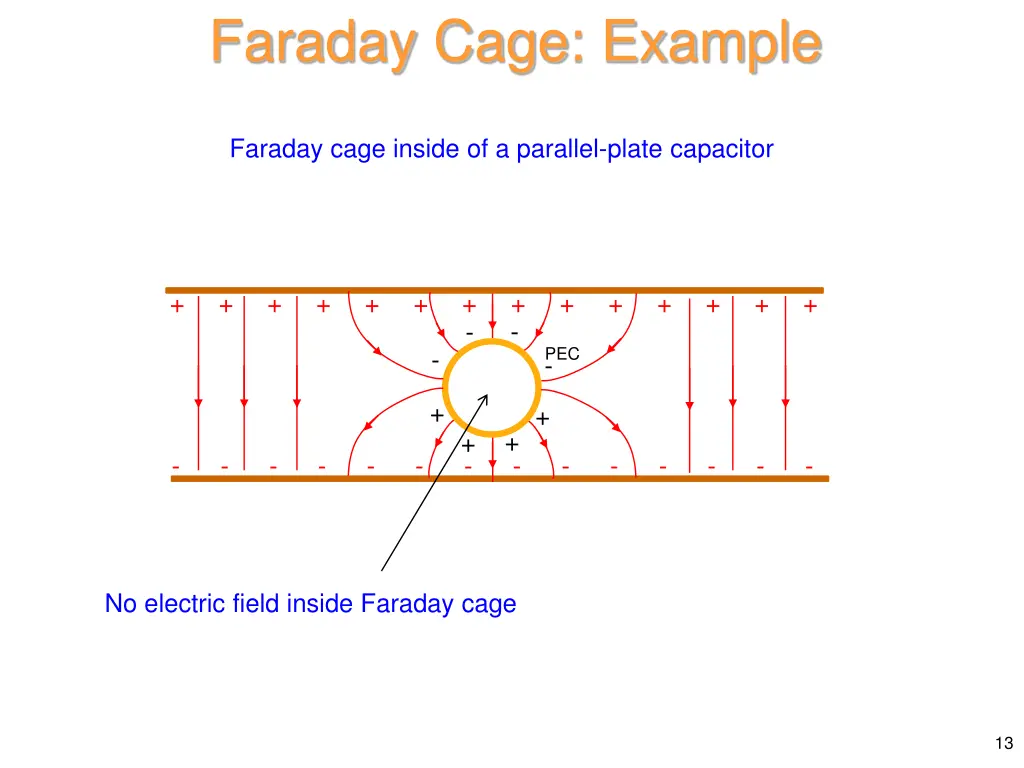 Faraday Cage: Example

Faraday cage inside of a parallel-plate capacitor

+ + + + + + + + + + + + + +

- -

- PEC -

+ +

+ +

- - - - - - - - - - - - - -

No electric field inside Faraday cage

13